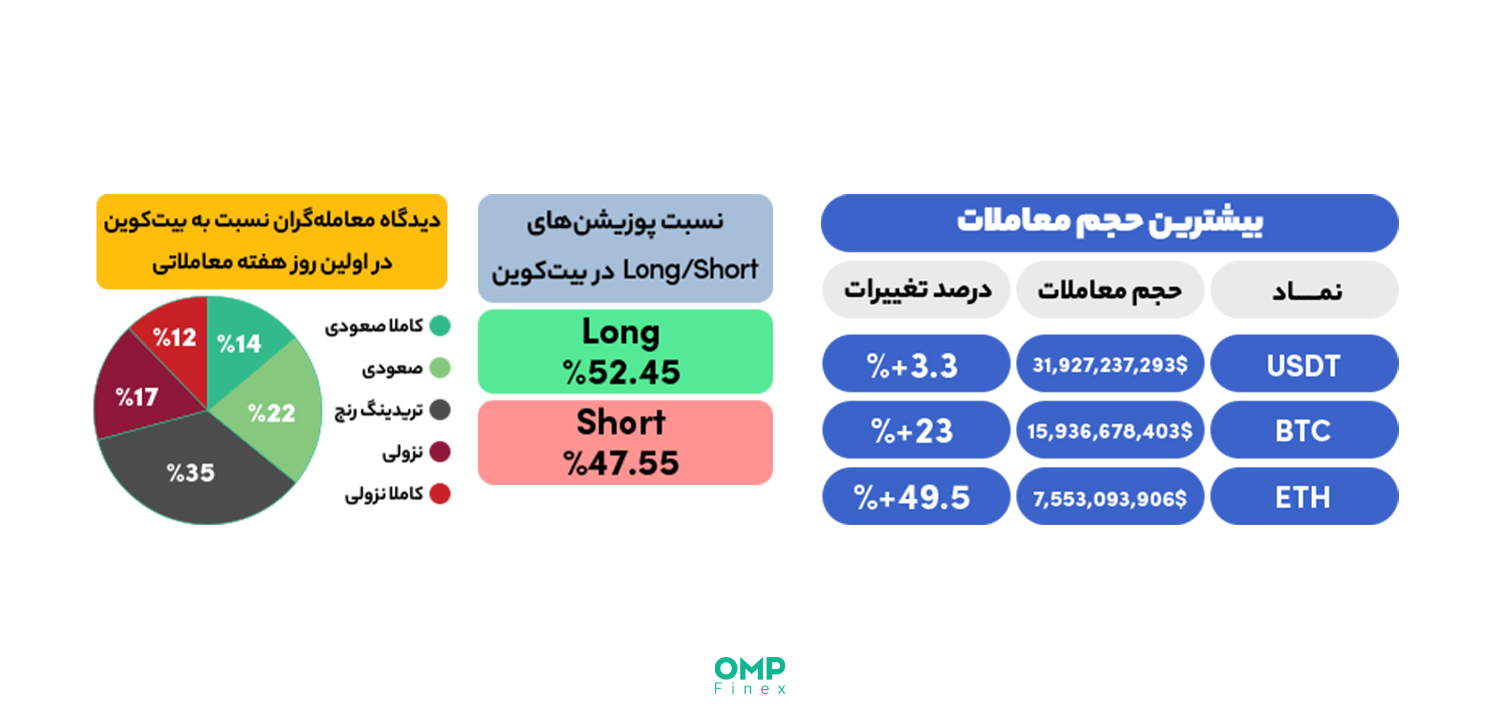 بیشترین حجم معاملات

| نمـــاد | حجم معاملات | درصد تغییرات |
|---|---|---|
| USDT | 31,927,237,293$ | %+3.3 |
| BTC | 15,936,678,403$ | %+23 |
| ETH | 7,553,093,906$ | %+49.5 |

نسبت پوزیشن‌های Long/Short در بیت‌کوین

Long
%52.45

Short
%47.55

دیدگاه معامله‌گران نسبت به بیت‌کوین در اولین روز هفته معاملاتی

کاملا صعودی
صعودی
تریدینگ رنج
نزولی
کاملا نزولی

%14
%22
%35
%17
%12

OMP
Finex